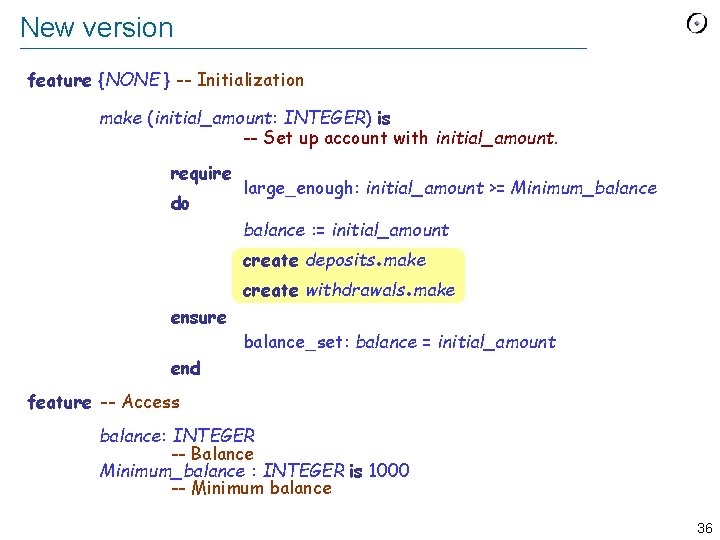 New version

feature {NONE} -- Initialization

make (initial_amount: INTEGER) is
-- Set up account with initial_amount.

require
large_enough: initial_amount >= Minimum_balance
do
balance := initial_amount
create deposits.make
create withdrawals.make
ensure
balance_set: balance = initial_amount
end

feature -- Access

balance: INTEGER
-- Balance
Minimum_balance : INTEGER is 1000
-- Minimum balance

36